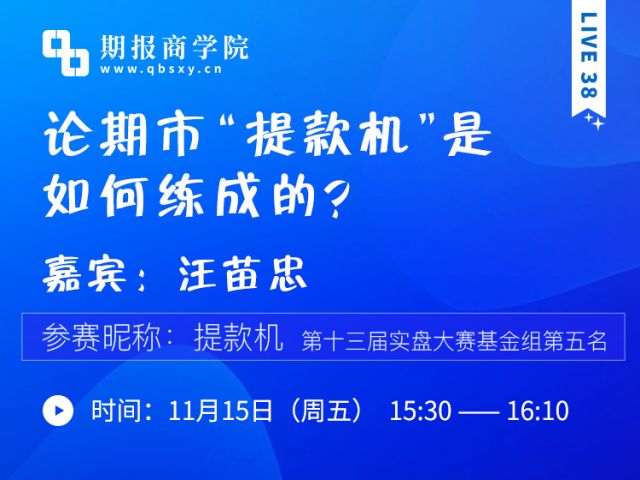 期报商学院
www.qbsxy.cn

LIVE 38

论期市“提款机”是如何练成的？

嘉宾：汪苗忠

参赛昵称：提款机 第十三届实盘大赛基金组第五名

时间：11月15日（周五） 15:30 —— 16:10